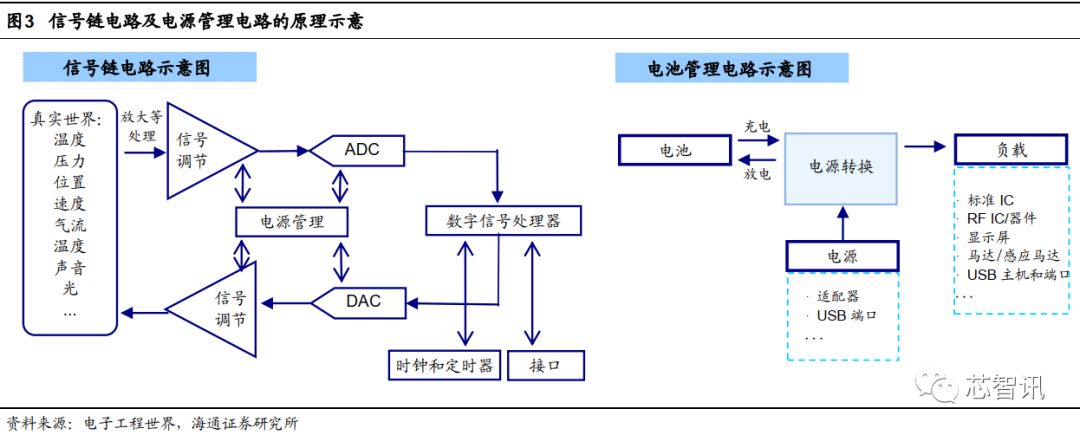 图3 信号链电路及电源管理电路的原理示意

信号链电路示意图

真实世界:
温度
压力
位置
速度
气流
温度
声音
光
...

放大等处理

信号调节

ADC

电源管理

数字信号处理器

信号调节

DAC

时钟和定时器

接口

电池管理电路示意图

电池

充电

放电

电源转换

负载

· 标准 IC
· RF IC/器件
· 显示屏
· 马达/感应马达
· USB 主机和端口
...

电源

· 适配器
· USB 端口
...

芯智讯

资料来源:电子工程世界,海通证券研究所